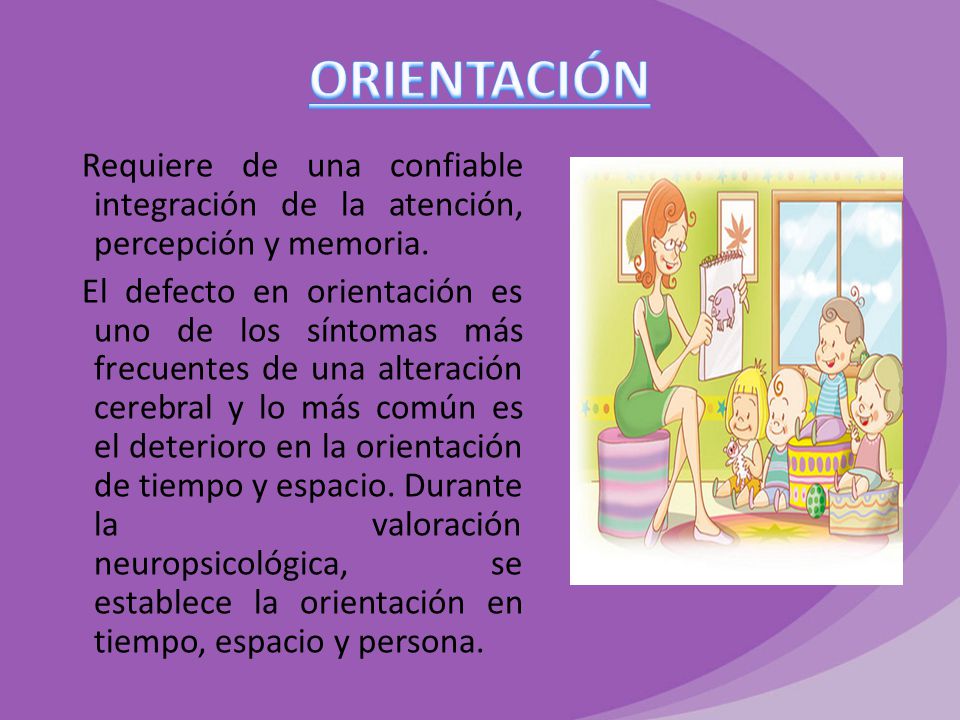 ORIENTACIÓN

Requiere de una confiable integración de la atención, percepción y memoria.

El defecto en orientación es uno de los síntomas más frecuentes de una alteración cerebral y lo más común es el deterioro en la orientación de tiempo y espacio. Durante la valoración neuropsicológica, se establece la orientación en tiempo, espacio y persona.